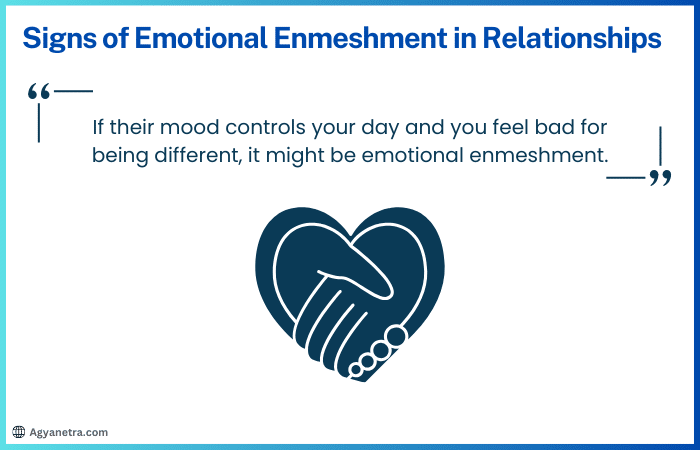 Signs of Emotional Enmeshment in Relationships

“

If their mood controls your day and you feel bad for being different, it might be emotional enmeshment.

”

Agyanetra.com